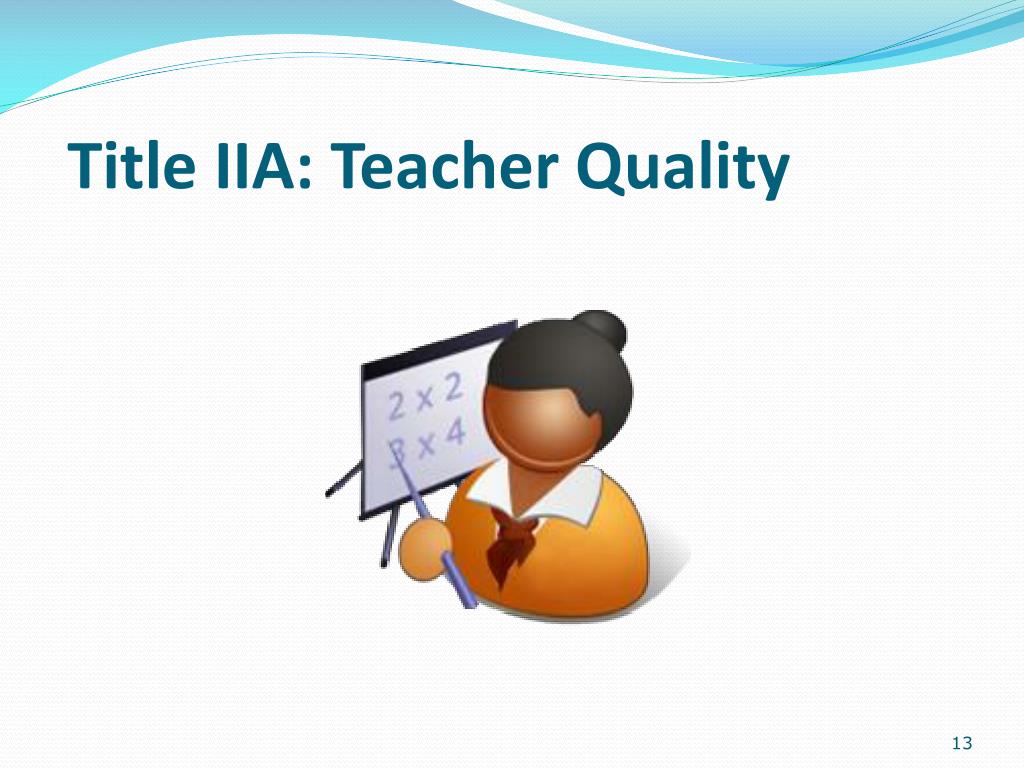 Title IIA: Teacher Quality

$2 \times 2$
$3 \times 4$

13